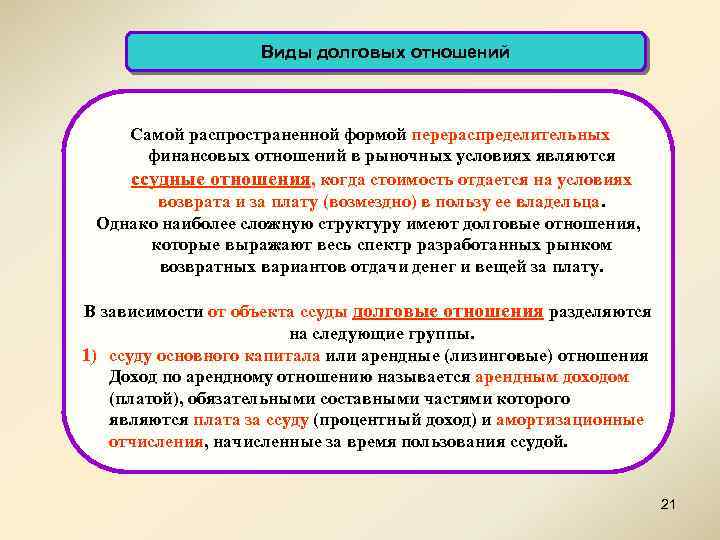 Виды долговых отношений

Самой распространенной формой перераспределительных финансовых отношений в рыночных условиях являются ссудные отношения, когда стоимость отдается на условиях возврата и за плату (возмездно) в пользу ее владельца.
Однако наиболее сложную структуру имеют долговые отношения, которые выражают весь спектр разработанных рынком возвратных вариантов отдачи денег и вещей за плату.

В зависимости от объекта ссуды долговые отношения разделяются на следующие группы.
1) ссуду основного капитала или арендные (лизинговые) отношения Доход по арендному отношению называется арендным доходом (платой), обязательными составными частями которого являются плата за ссуду (процентный доход) и амортизационные отчисления, начисленные за время пользования ссудой.

21